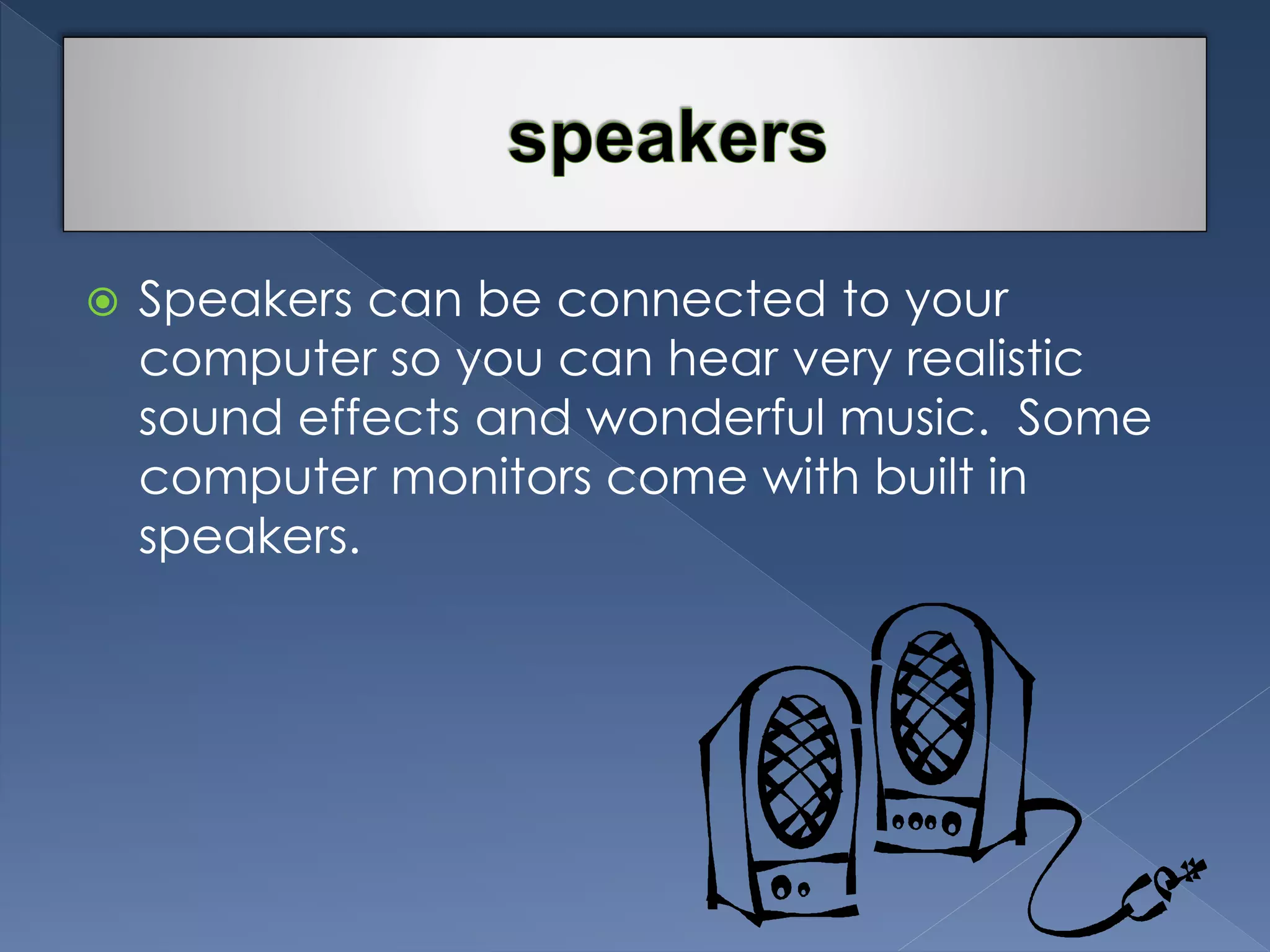 speakers

Speakers can be connected to your computer so you can hear very realistic sound effects and wonderful music.  Some computer monitors come with built in speakers.